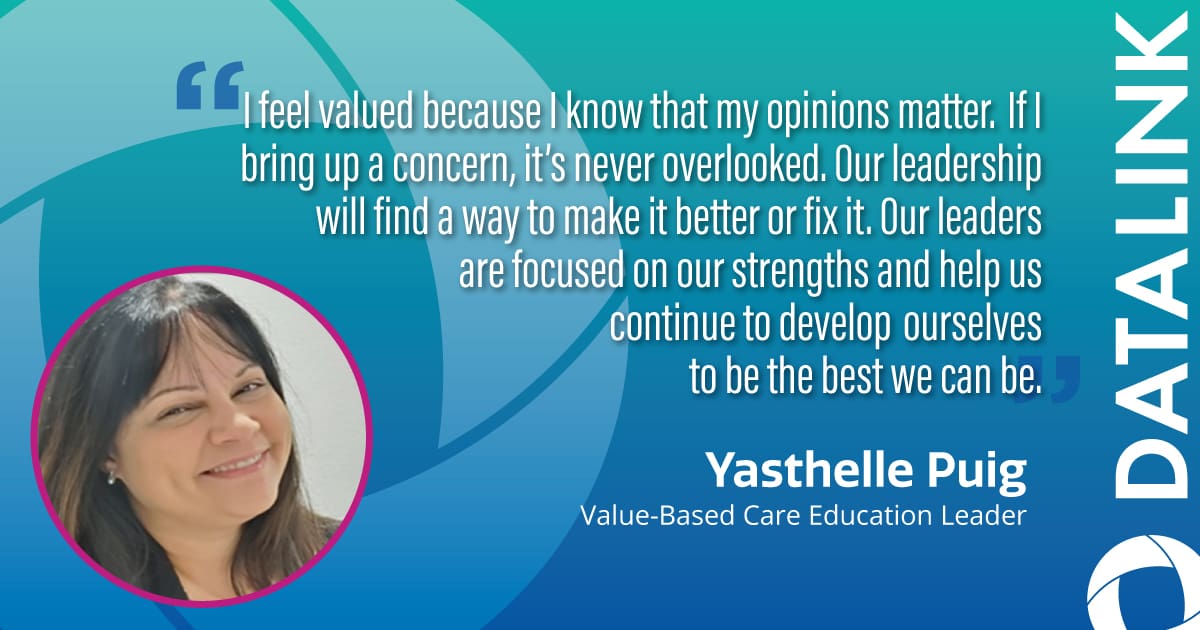 “I feel valued because I know that my opinions matter. If I bring up a concern, it's never overlooked. Our leadership will find a way to make it better or fix it. Our leaders are focused on our strengths and help us continue to develop ourselves to be the best we can be.”

Yasthelle Puig
Value-Based Care Education Leader

DATALINK